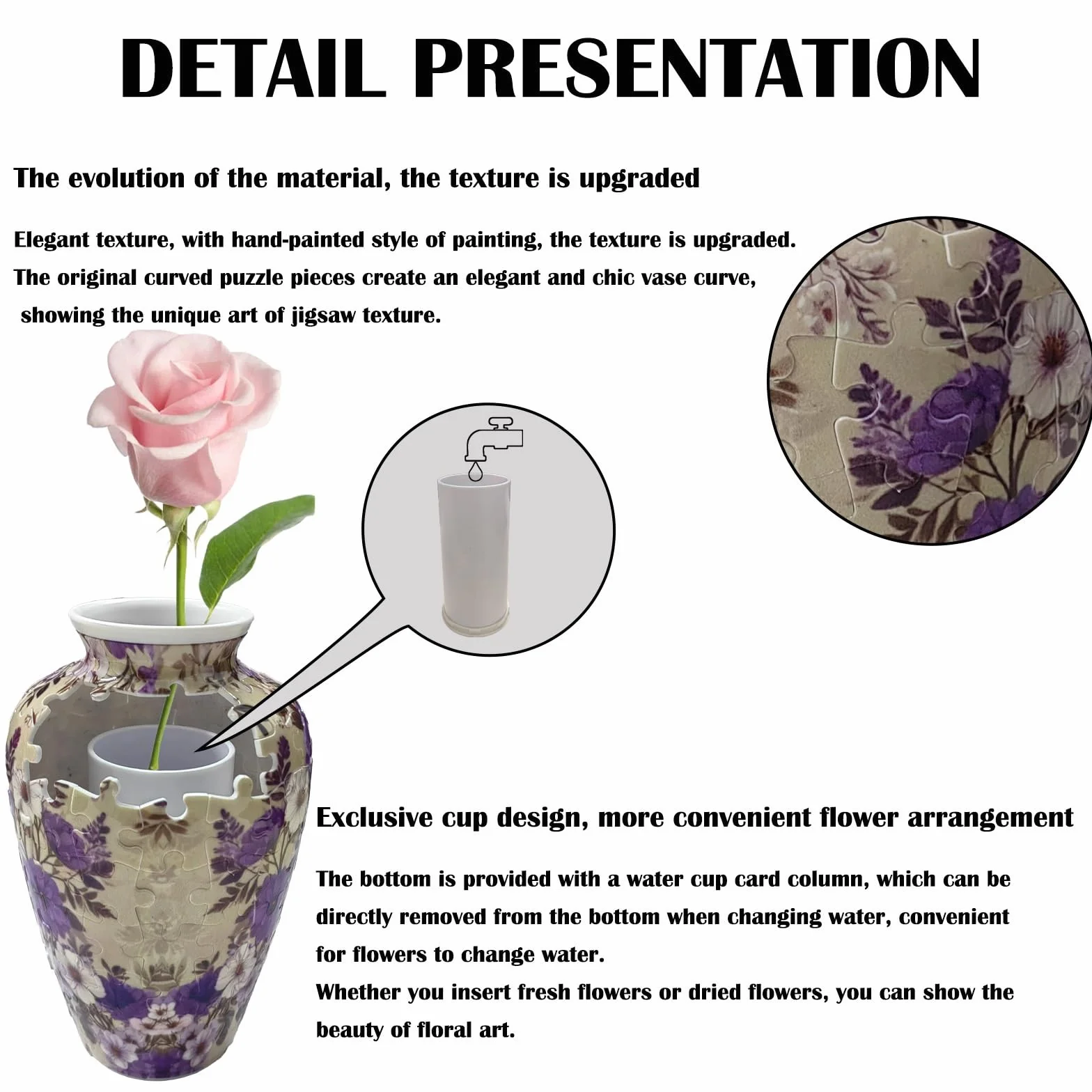 DETAIL PRESENTATION

The evolution of the material, the texture is upgraded

Elegant texture, with hand-painted style of painting, the texture is upgraded. The original curved puzzle pieces create an elegant and chic vase curve, showing the unique art of jigsaw texture.

Exclusive cup design, more convenient flower arrangement

The bottom is provided with a water cup card column, which can be directly removed from the bottom when changing water, convenient for flowers to change water.
Whether you insert fresh flowers or dried flowers, you can show the beauty of floral art.